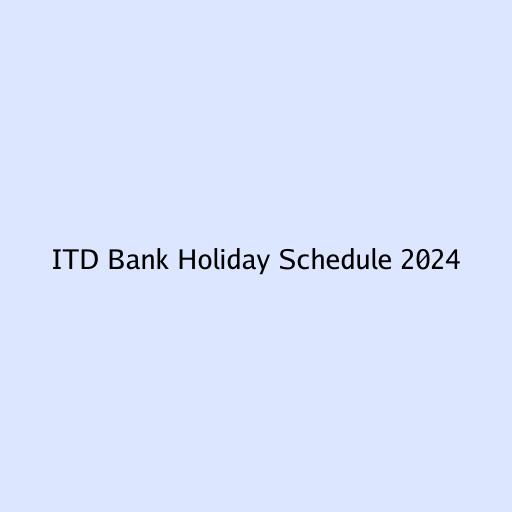 ITD Bank Holiday Schedule 2024